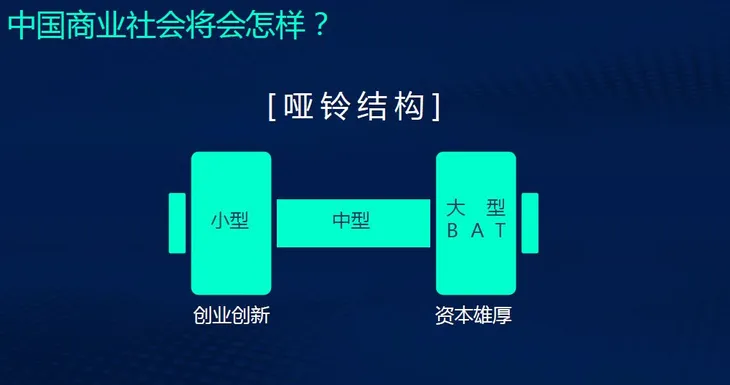 中国商业社会将会怎样？

[哑铃结构]

小型

中型

大型
BAT

创业创新

资本雄厚